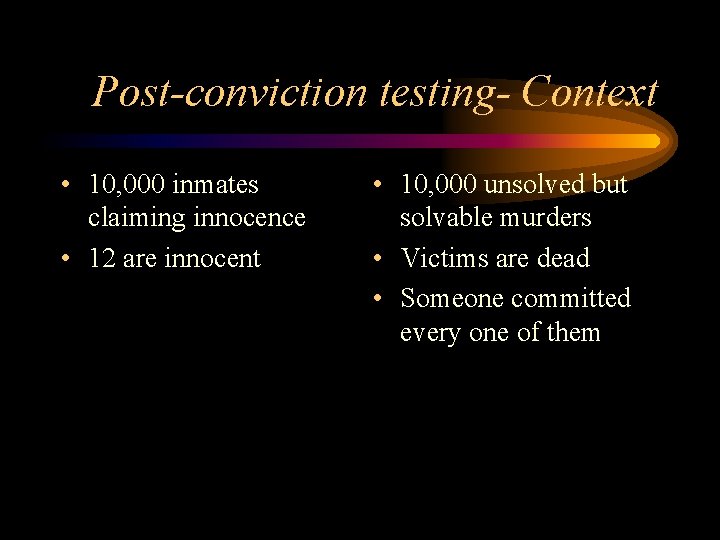 Post-conviction testing- Context

• 10,000 inmates claiming innocence
• 12 are innocent

• 10,000 unsolved but solvable murders
• Victims are dead
• Someone committed every one of them